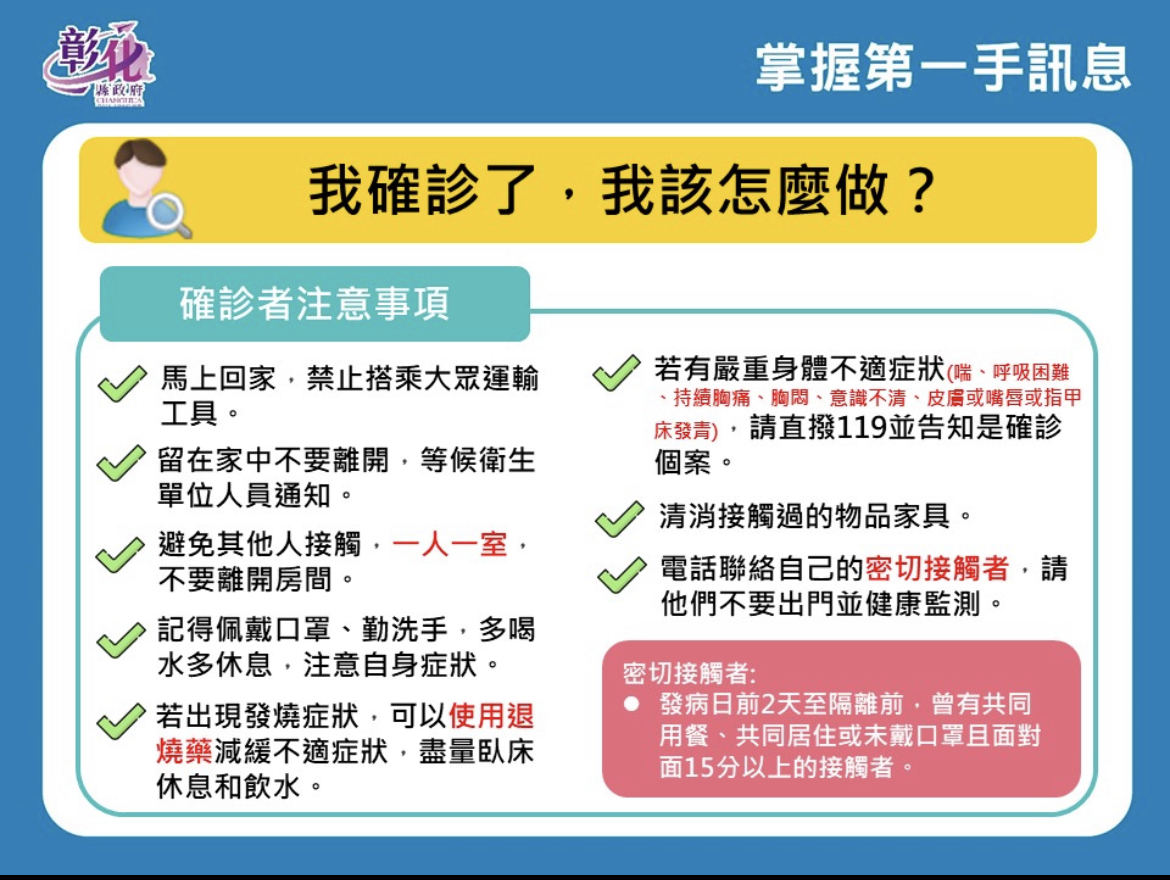 彰化
縣政府
CHANGHUA

掌握第一手訊息

我確診了，我該怎麼做？

確診者注意事項

馬上回家，禁止搭乘大眾運輸工具。

留在家中不要離開，等候衛生單位人員通知。

避免其他人接觸，一人一室，不要離開房間。

記得佩戴口罩、勤洗手，多喝水多休息，注意自身症狀。

若出現發燒症狀，可以使用退燒藥減緩不適症狀，盡量臥床休息和飲水。

若有嚴重身體不適症狀(喘、呼吸困難、持續胸痛、胸悶、意識不清、皮膚或嘴唇或指甲床發青)，請直撥119並告知是確診個案。

清消接觸過的物品家具。

電話聯絡自己的密切接觸者，請他們不要出門並健康監測。

密切接觸者:
● 發病日前2天至隔離前，曾有共同用餐、共同居住或未戴口罩且面對面15分以上的接觸者。